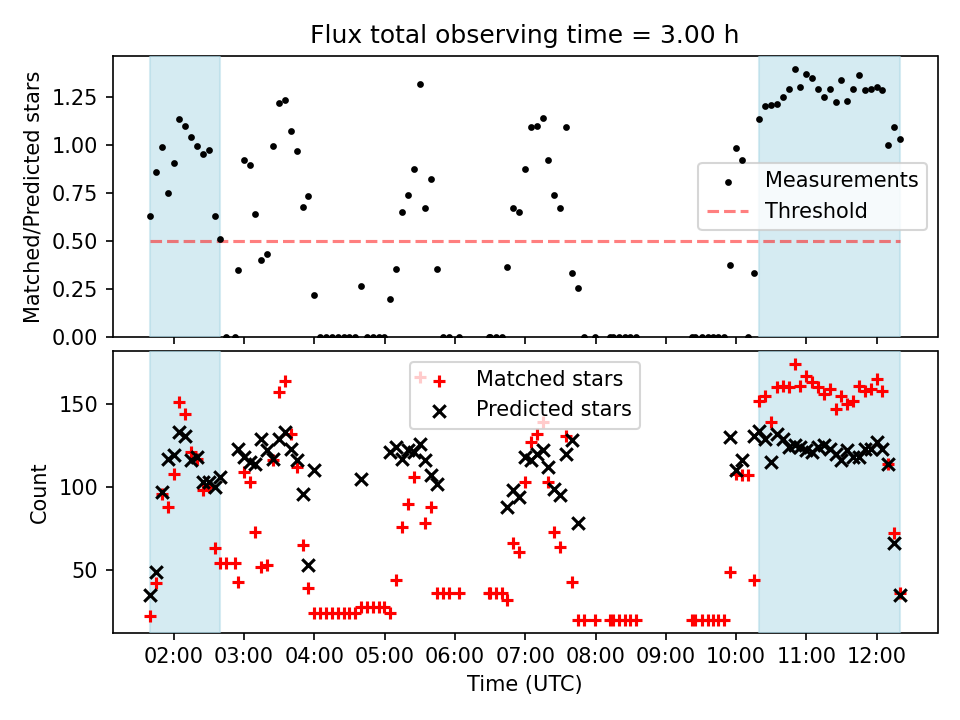 Flux total observing time = 3.00 h

Matched/Predicted stars

1.25
1.00
0.75
0.50
0.25
0.00

Measurements
Threshold

Count

150
100
50

Matched stars
Predicted stars

02:00 03:00 04:00 05:00 06:00 07:00 08:00 09:00 10:00 11:00 12:00

Time (UTC)